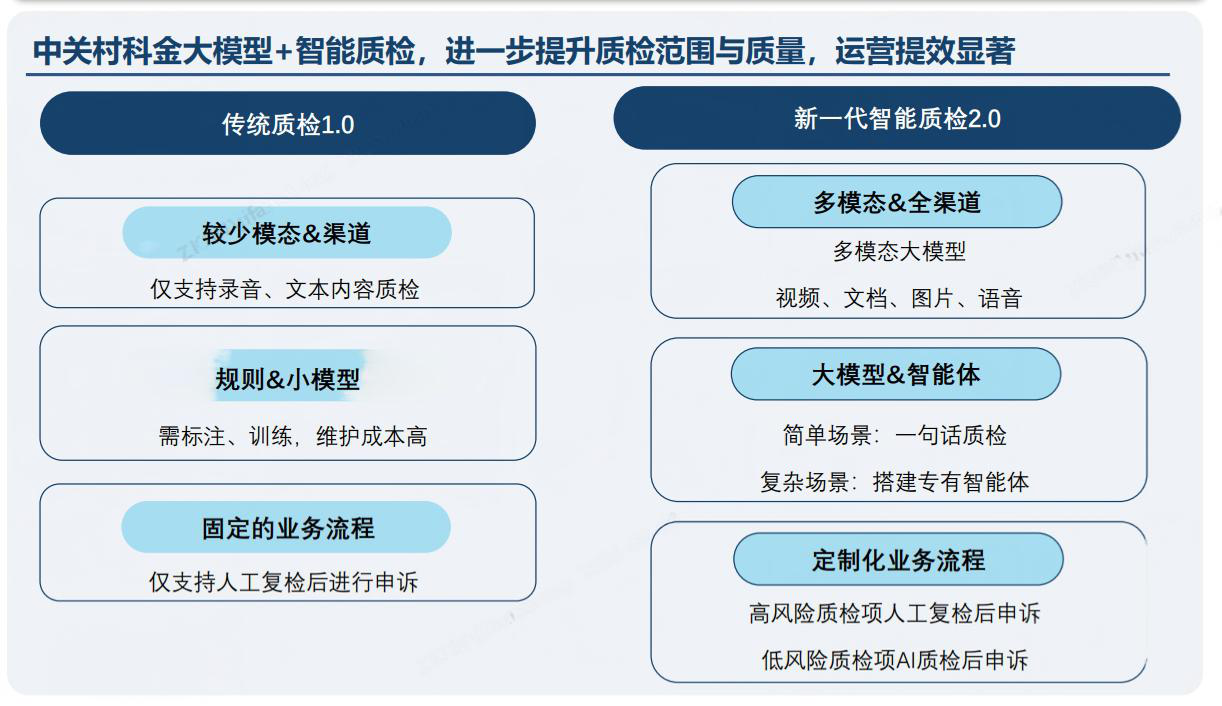 中关村科金大模型+智能质检，进一步提升质检范围与质量，运营提效显著

传统质检1.0

较少模态&渠道
仅支持录音、文本内容质检

规则&小模型
需标注、训练，维护成本高

固定的业务流程
仅支持人工复检后进行申诉

新一代智能质检2.0

多模态&全渠道
多模态大模型
视频、文档、图片、语音

大模型&智能体
简单场景：一句话质检
复杂场景：搭建专有智能体

定制化业务流程
高风险质检项人工复检后申诉
低风险质检项AI质检后申诉